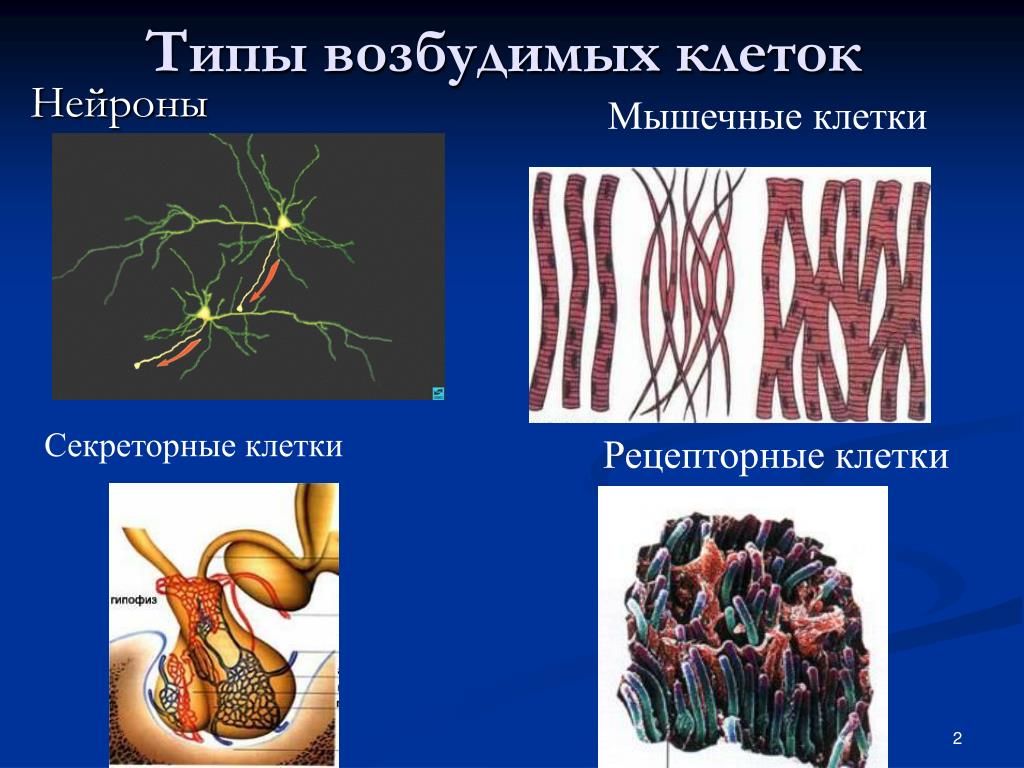 Типы возбудимых клеток

Нейроны

Мышечные клетки

Секреторные клетки

гипофиз

Рецепторные клетки

2